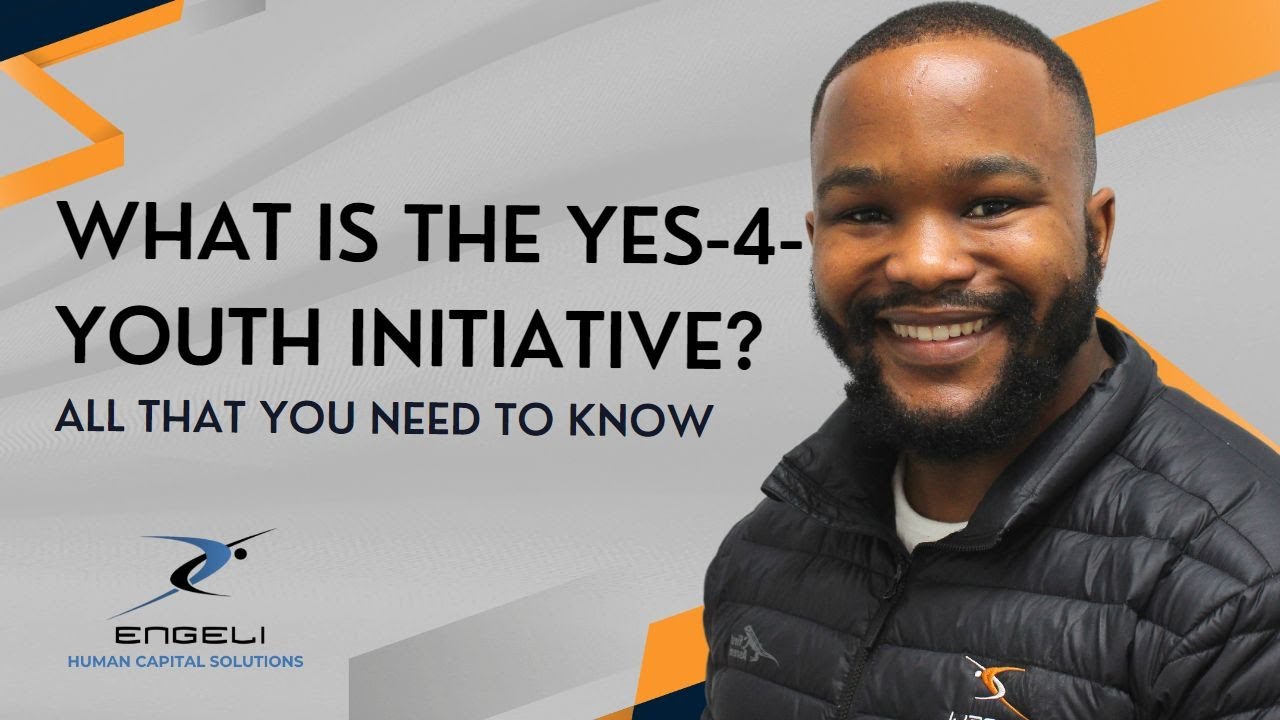 WHAT IS THE YES-4-YOUTH INITIATIVE?

ALL THAT YOU NEED TO KNOW

ENGELI
HUMAN CAPITAL SOLUTIONS